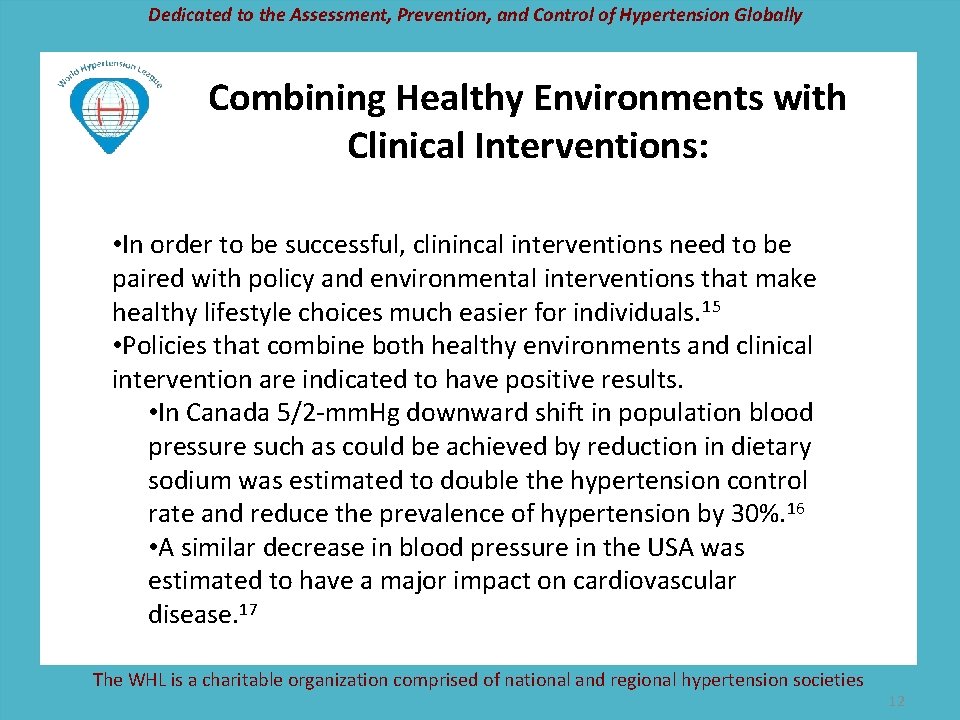 Dedicated to the Assessment, Prevention, and Control of Hypertension Globally

World Hypertension League

H

Combining Healthy Environments with Clinical Interventions:

•In order to be successful, clinincal interventions need to be paired with policy and environmental interventions that make healthy lifestyle choices much easier for individuals.$^{15}$
•Policies that combine both healthy environments and clinical intervention are indicated to have positive results.
•In Canada 5/2-mmHg downward shift in population blood pressure such as could be achieved by reduction in dietary sodium was estimated to double the hypertension control rate and reduce the prevalence of hypertension by 30%.$^{16}$
•A similar decrease in blood pressure in the USA was estimated to have a major impact on cardiovascular disease.$^{17}$

The WHL is a charitable organization comprised of national and regional hypertension societies

12